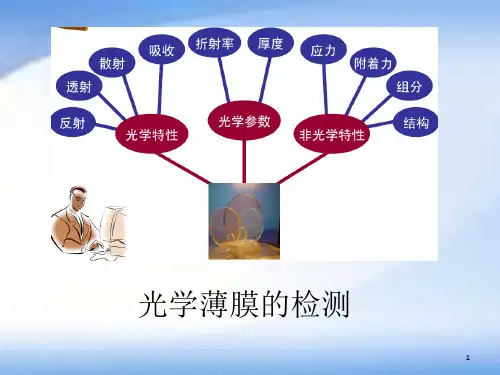 反射
透射
散射
吸收
光学特性
折射率
厚度
光学参数
应力
附着力
组分
结构
非光学特性

光学薄膜的检测

1